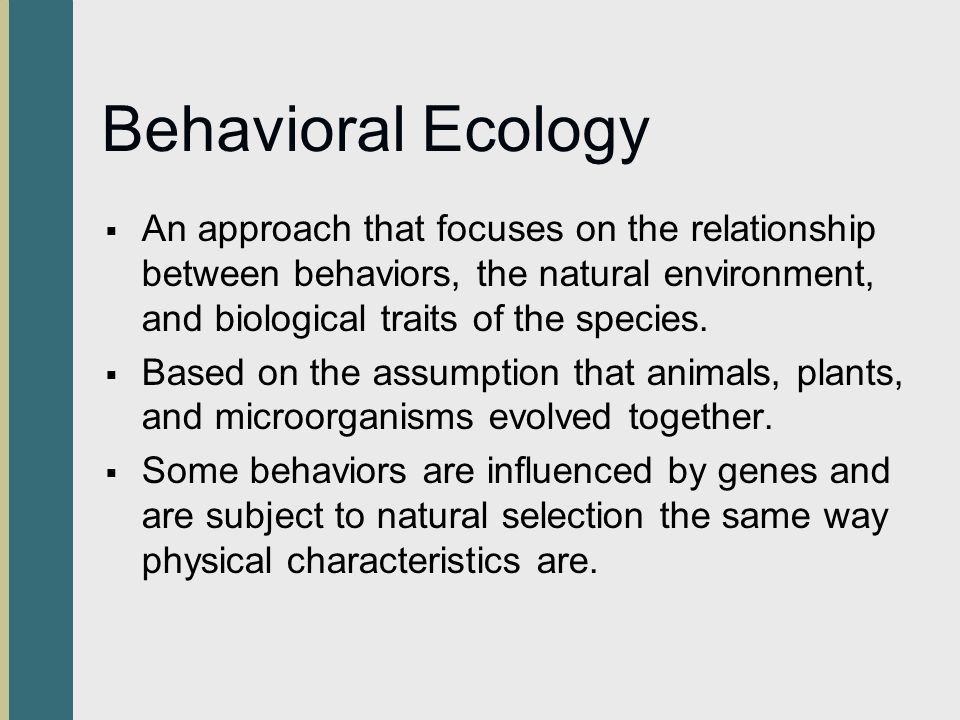 Behavioral Ecology

▪ An approach that focuses on the relationship between behaviors, the natural environment, and biological traits of the species.

▪ Based on the assumption that animals, plants, and microorganisms evolved together.

▪ Some behaviors are influenced by genes and are subject to natural selection the same way physical characteristics are.